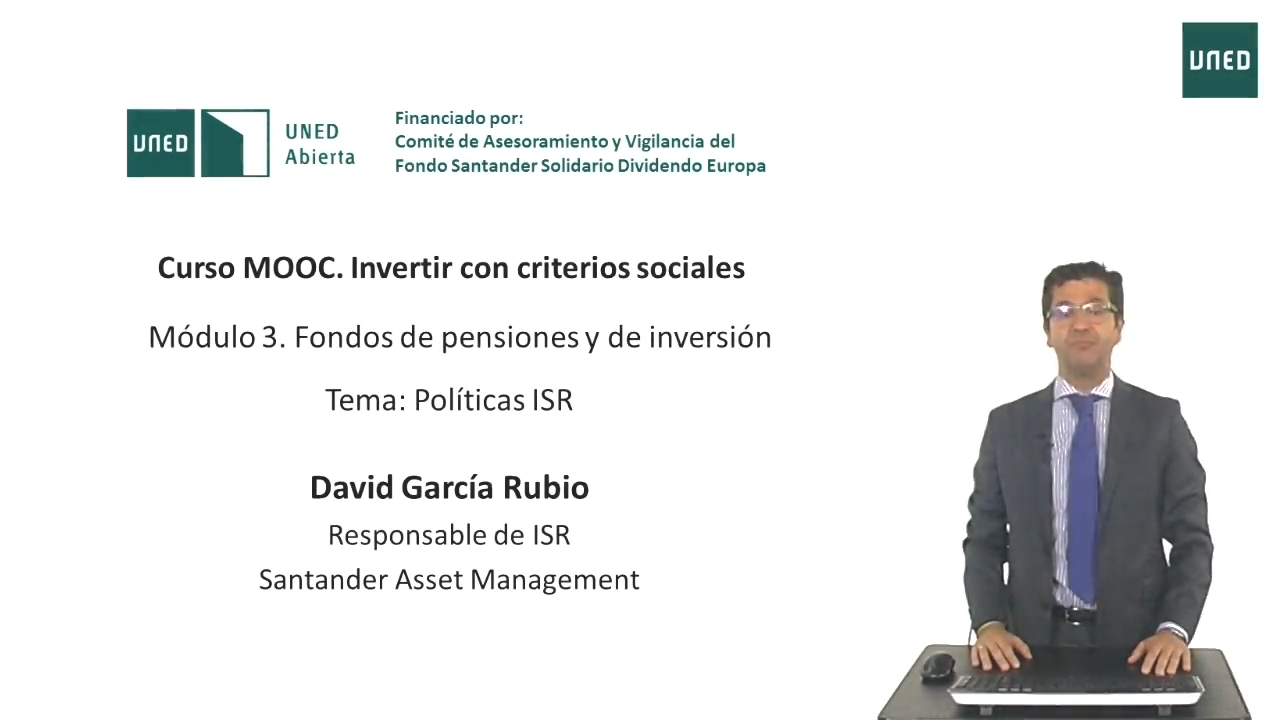 UNED

UNED

UNED Abierta

Financiado por:
Comité de Asesoramiento y Vigilancia del
Fondo Santander Solidario Dividendo Europa

Curso MOOC. Invertir con criterios sociales

Módulo 3. Fondos de pensiones y de inversión

Tema: Políticas ISR

David García Rubio
Responsable de ISR
Santander Asset Management